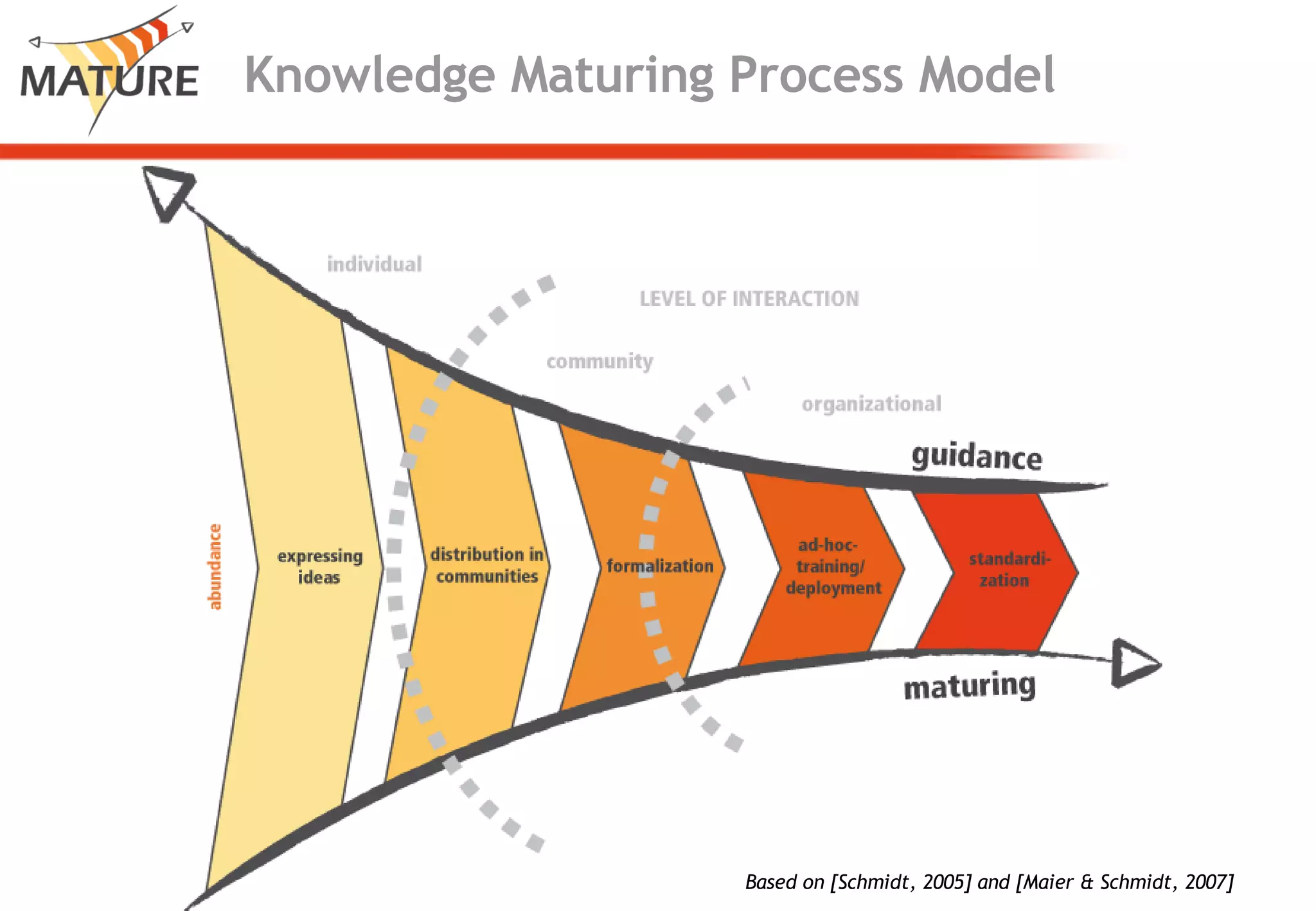 MATURE

Knowledge Maturing Process Model

individual

LEVEL OF INTERACTION

community

organizational

guidance

abundance

expressing ideas

distribution in communities

formalization

ad-hoc-training/ deployment

standardization

maturing

Based on [Schmidt, 2005] and [Maier & Schmidt, 2007]